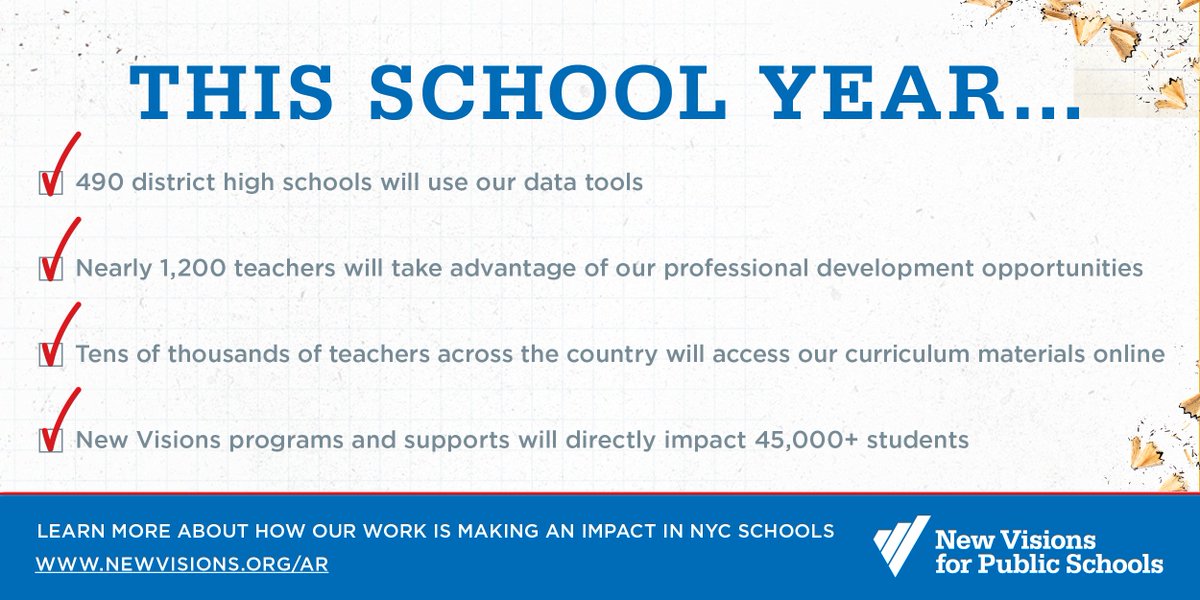 THIS SCHOOL YEAR...

490 district high schools will use our data tools

Nearly 1,200 teachers will take advantage of our professional development opportunities

Tens of thousands of teachers across the country will access our curriculum materials online

New Visions programs and supports will directly impact 45,000+ students

LEARN MORE ABOUT HOW OUR WORK IS MAKING AN IMPACT IN NYC SCHOOLS
WWW.NEWVISIONS.ORG/AR

New Visions for Public Schools